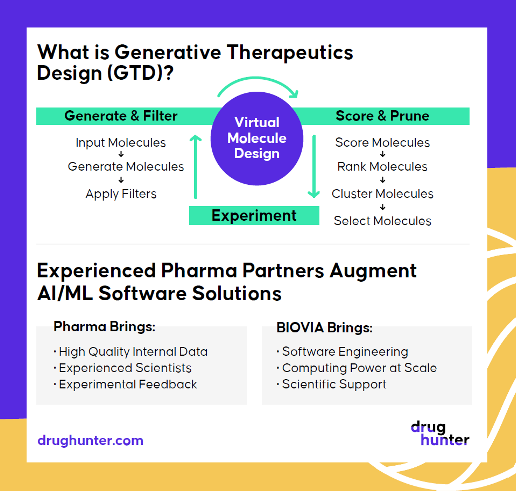 What is Generative Therapeutics Design (GTD)?

Generate & Filter

Input Molecules
↓
Generate Molecules
↓
Apply Filters

Virtual Molecule Design

Score & Prune

Score Molecules
↓
Rank Molecules
↓
Cluster Molecules
↓
Select Molecules

Experiment

Experienced Pharma Partners Augment AI/ML Software Solutions

Pharma Brings:
· High Quality Internal Data
· Experienced Scientists
· Experimental Feedback

BIOVIA Brings:
· Software Engineering
· Computing Power at Scale
· Scientific Support

drughunter.com

drug hunter